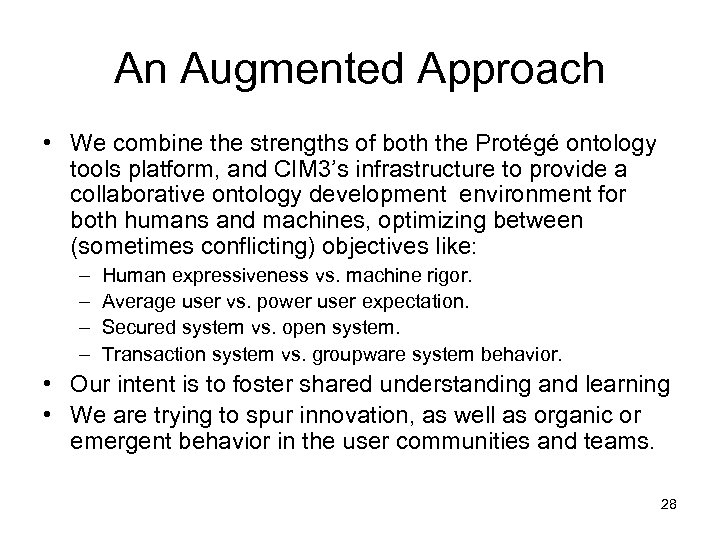 An Augmented Approach

• We combine the strengths of both the Protégé ontology tools platform, and CIM3's infrastructure to provide a collaborative ontology development environment for both humans and machines, optimizing between (sometimes conflicting) objectives like:
– Human expressiveness vs. machine rigor.
– Average user vs. power user expectation.
– Secured system vs. open system.
– Transaction system vs. groupware system behavior.
• Our intent is to foster shared understanding and learning
• We are trying to spur innovation, as well as organic or emergent behavior in the user communities and teams.

28